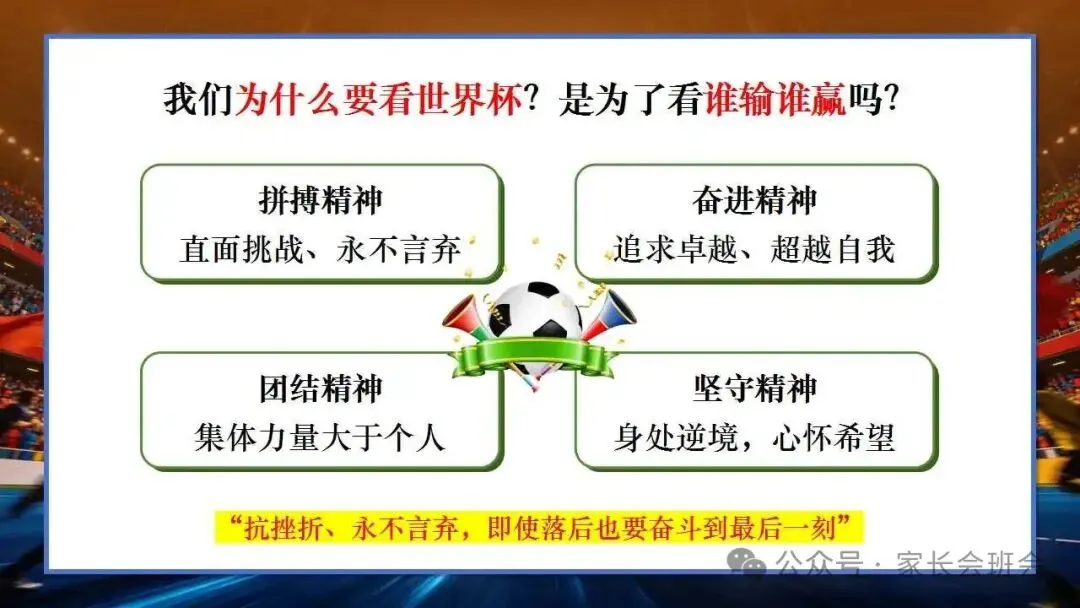 我们为什么要看世界杯？是为了看谁输谁赢吗？

拼搏精神
直面挑战、永不言弃

奋进精神
追求卓越、超越自我

团结精神
集体力量大于个人

坚守精神
身处逆境，心怀希望

“抗挫折、永不言弃，即使落后也要奋斗到最后一刻”

公众号 · 家长会班会